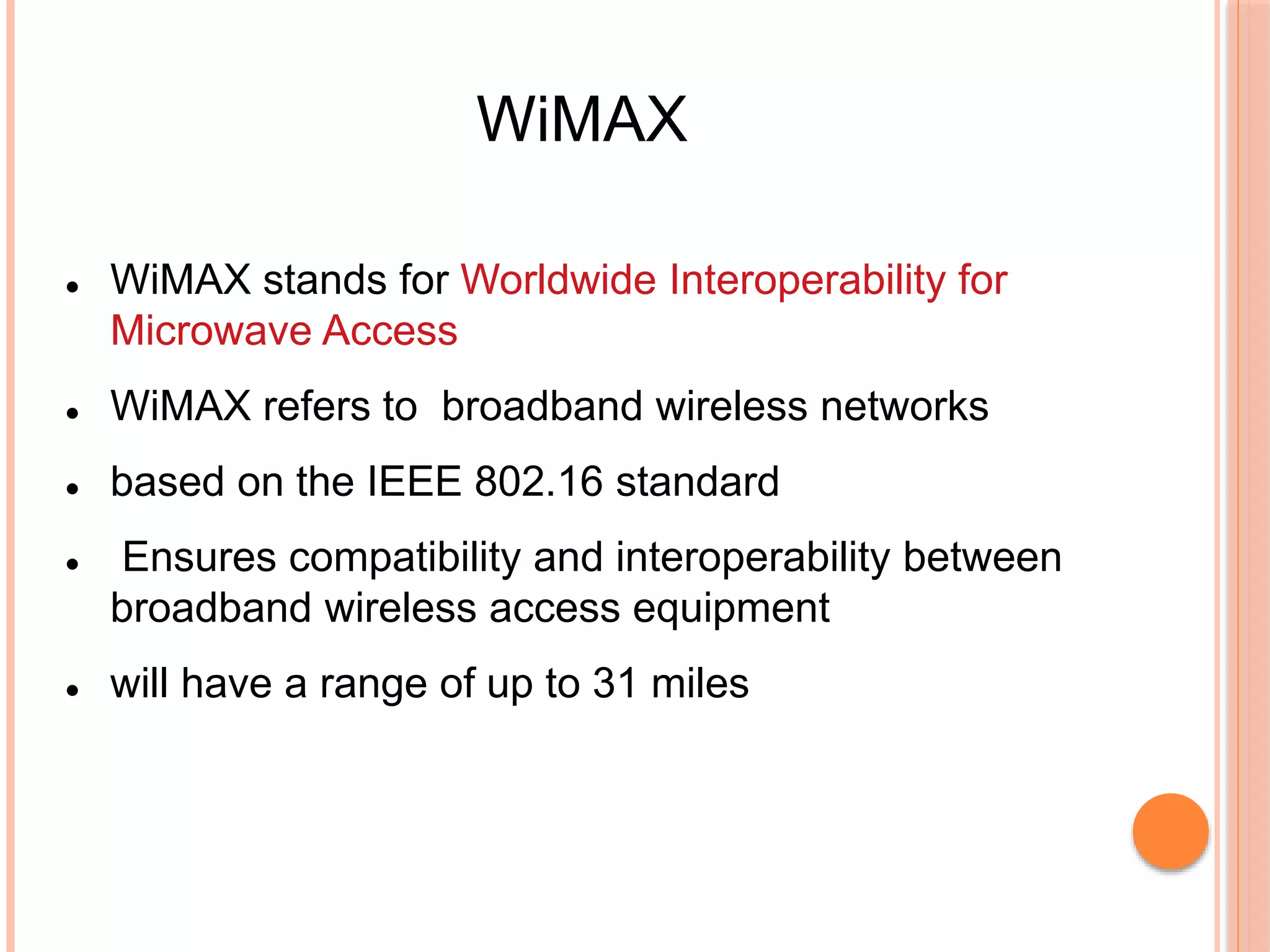 WiMAX

- WiMAX stands for Worldwide Interoperability for Microwave Access
- WiMAX refers to broadband wireless networks
- based on the IEEE 802.16 standard
- Ensures compatibility and interoperability between broadband wireless access equipment
- will have a range of up to 31 miles